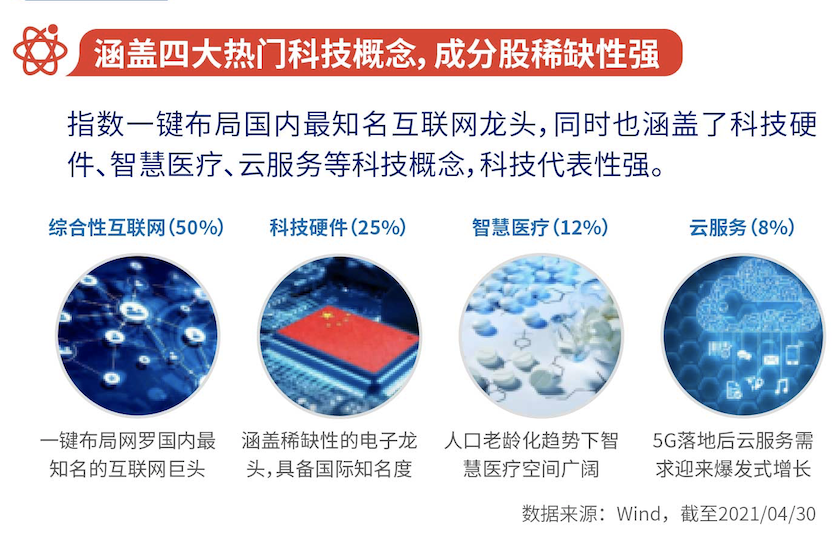 涵盖四大热门科技概念，成分股稀缺性强

指数一键布局国内最知名互联网龙头，同时也涵盖了科技硬件、智慧医疗、云服务等科技概念，科技代表性强。

综合性互联网（50%）

一键布局网罗国内最知名的互联网巨头

科技硬件（25%）

涵盖稀缺性的电子龙头，具备国际知名度

智慧医疗（12%）

人口老龄化趋势下智慧医疗空间广阔

云服务（8%）

5G落地后云服务需求迎来爆发式增长

数据来源：Wind，截至2021/04/30